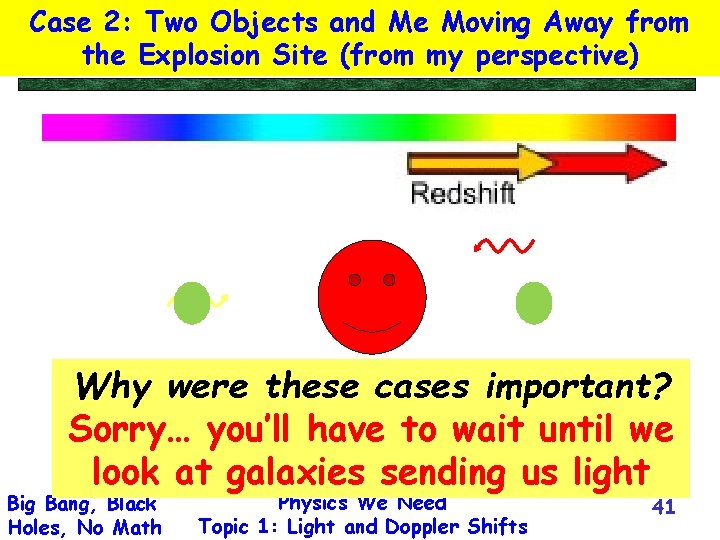 Case 2: Two Objects and Me Moving Away from the Explosion Site (from my perspective)

Redshift

Why were these cases important?
Sorry… you'll have to wait until we look at galaxies sending us light

Big Bang, Black Holes, No Math

Physics We Need
Topic 1: Light and Doppler Shifts

41